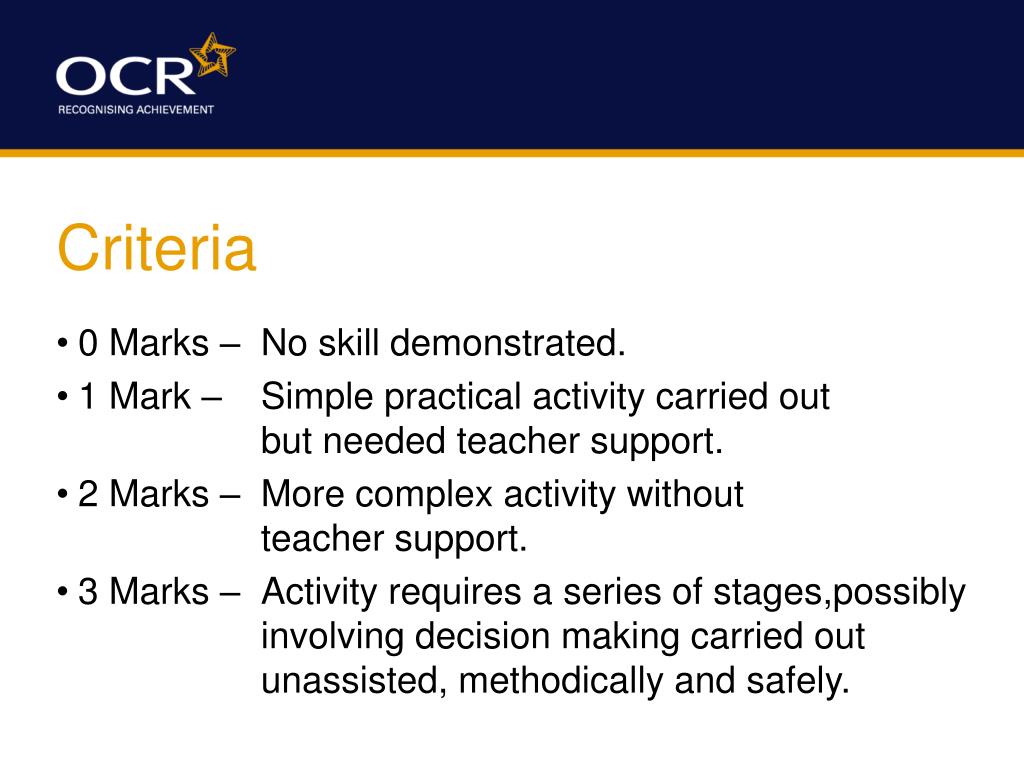 OCR
RECOGNISING ACHIEVEMENT

Criteria

• 0 Marks – No skill demonstrated.
• 1 Mark – Simple practical activity carried out but needed teacher support.
• 2 Marks – More complex activity without teacher support.
• 3 Marks – Activity requires a series of stages,possibly involving decision making carried out unassisted, methodically and safely.